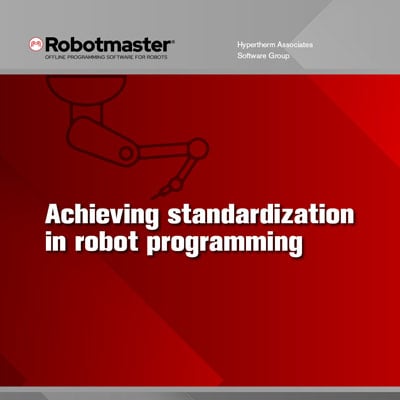 Robotmaster®
OFFLINE PROGRAMMING SOFTWARE FOR ROBOTS

Hypertherm Associates
Software Group

Achieving standardization in robot programming